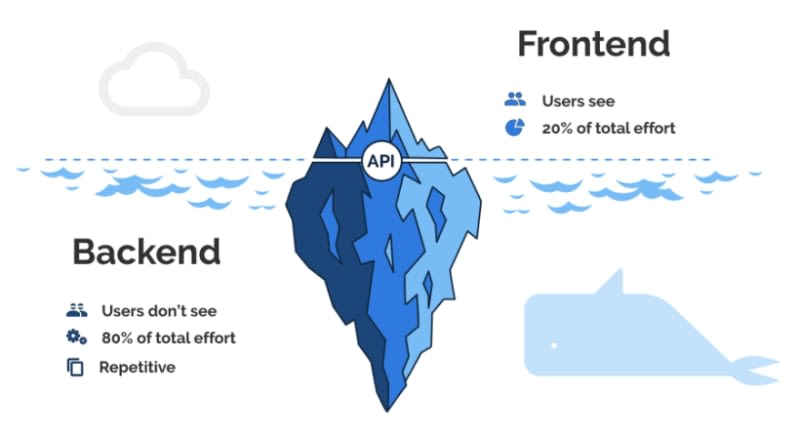 Frontend

Users see

20% of total effort

API

Backend

Users don't see

80% of total effort

Repetitive